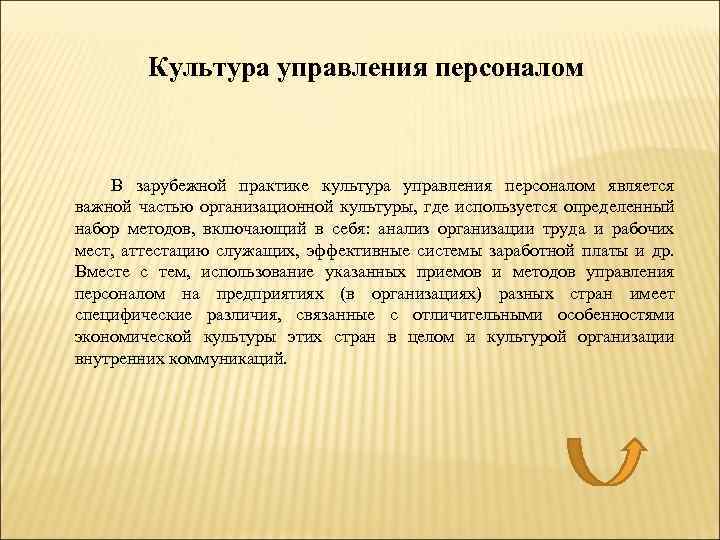 Культура управления персоналом

В зарубежной практике культура управления персоналом является важной частью организационной культуры, где используется определенный набор методов, включающий в себя: анализ организации труда и рабочих мест, аттестацию служащих, эффективные системы заработной платы и др. Вместе с тем, использование указанных приемов и методов управления персоналом на предприятиях (в организациях) разных стран имеет специфические различия, связанные с отличительными особенностями экономической культуры этих стран в целом и культурой организации внутренних коммуникаций.